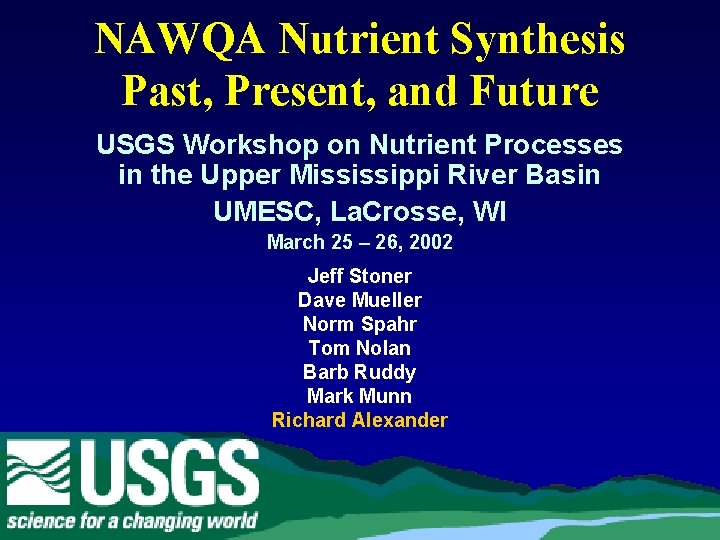 NAWQA Nutrient Synthesis
Past, Present, and Future

USGS Workshop on Nutrient Processes in the Upper Mississippi River Basin

UMESC, LaCrosse, WI

March 25 – 26, 2002

Jeff Stoner
Dave Mueller
Norm Spahr
Tom Nolan
Barb Ruddy
Mark Munn
Richard Alexander

USGS
science for a changing world